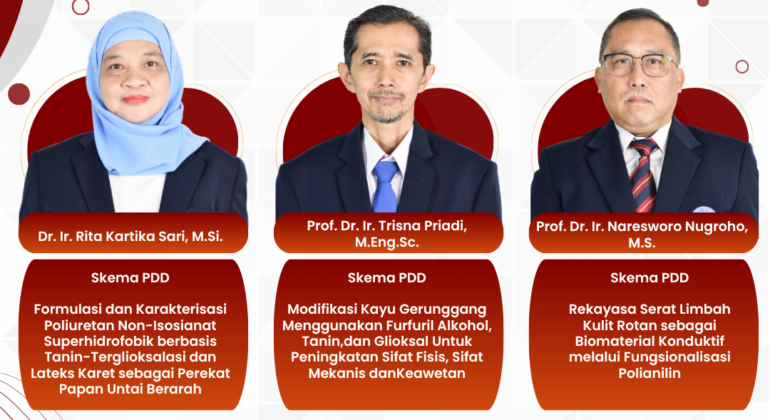 Dr. Ir. Rita Kartika Sari, M.Si.

Skema PDD

Formulasi dan Karakterisasi Poliuretan Non-Isosianat Superhidrofobik berbasis Tanin-Terglioksalasi dan Lateks Karet sebagai Perekat Papan Untai Berarah

Prof. Dr. Ir. Trisna Priadi, M.Eng.Sc.

Skema PDD

Modifikasi Kayu Gerunggang Menggunakan Furfuril Alkohol, Tanin,dan Glioksal Untuk Peningkatan Sifat Fisis, Sifat Mekanis danKeawetan

Prof. Dr. Ir. Naresworo Nugroho, M.S.

Skema PDD

Rekayasa Serat Limbah Kulit Rotan sebagai Biomaterial Konduktif melalui Fungsionalisasi Polianilin